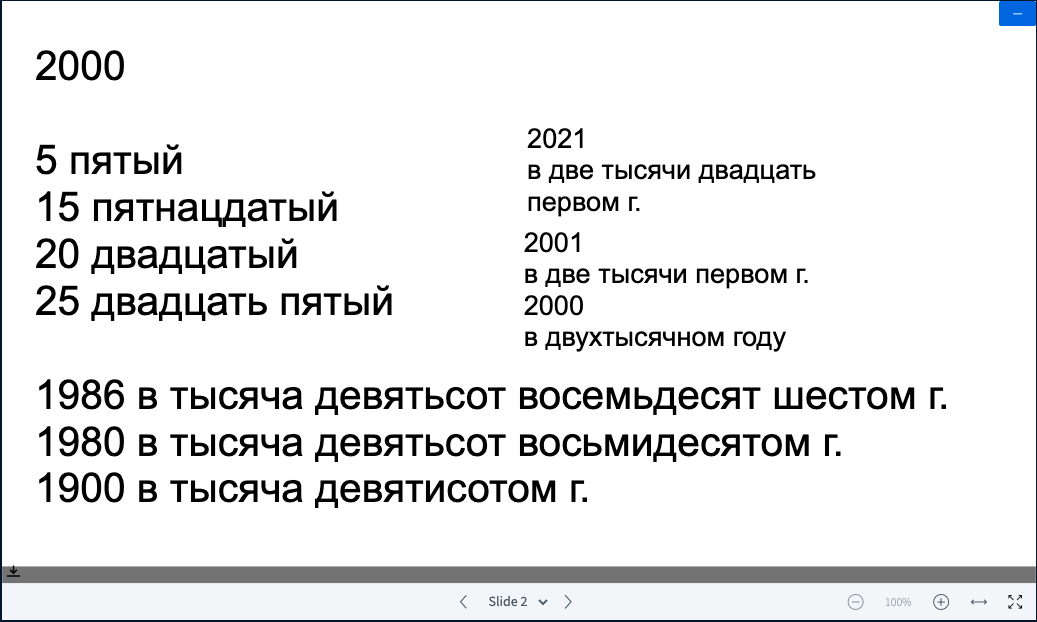 2000

5 пятый
15 пятнацдатый
20 двадцатый
25 двадцать пятый

2021
в две тысячи двадцать первом г.
2001
в две тысячи первом г.
2000
в двухтысячном году

1986 в тысяча девятьсот восемьдесят шестом г.
1980 в тысяча девятьсот восьмидесятом г.
1900 в тысяча девятисотом г.

Slide 2

100%